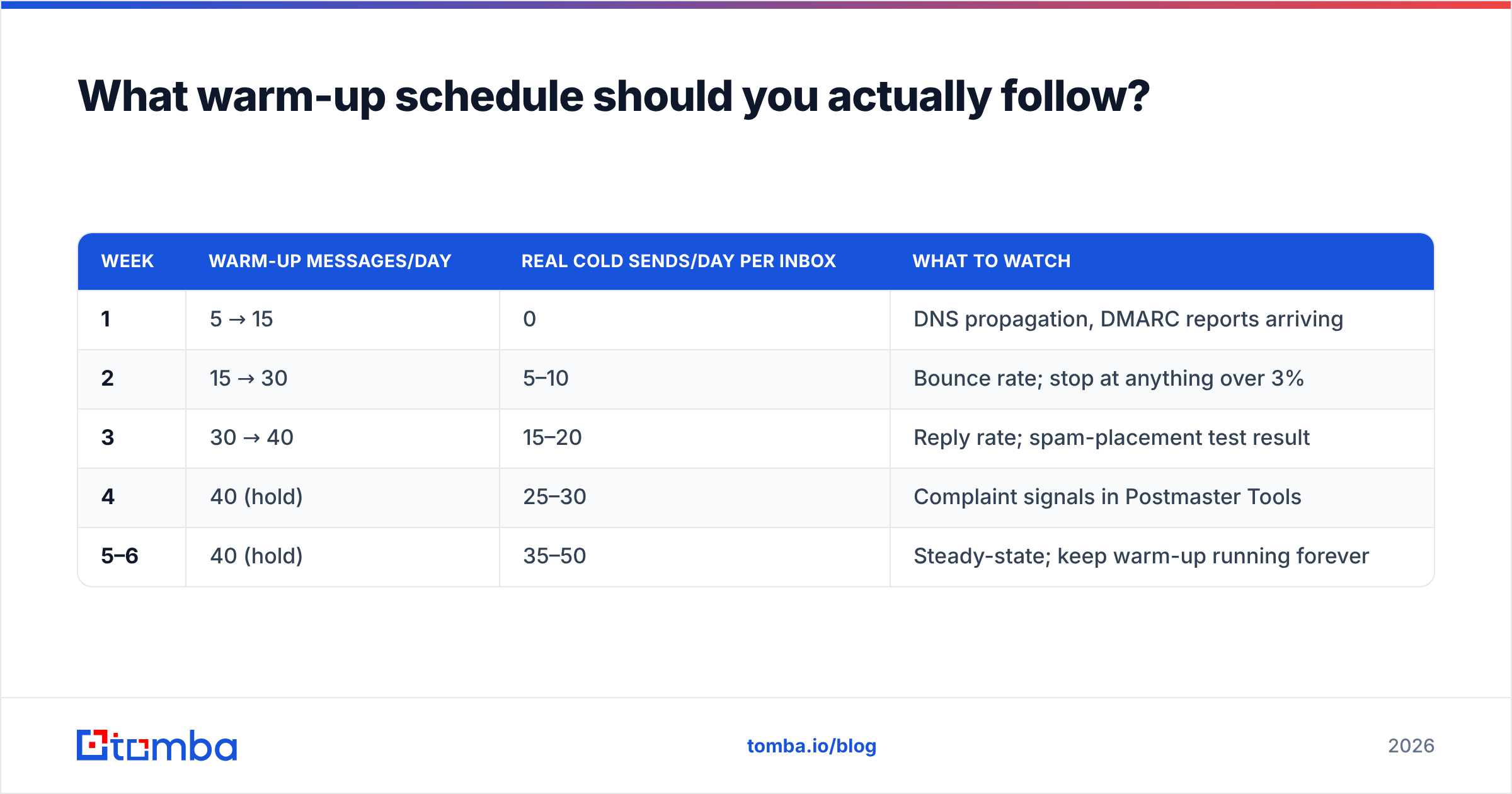 What warm-up schedule should you actually follow?

| WEEK | WARM-UP MESSAGES/DAY | REAL COLD SENDS/DAY PER INBOX | WHAT TO WATCH |
|---|---|---|---|
| 1 | 5 → 15 | 0 | DNS propagation, DMARC reports arriving |
| 2 | 15 → 30 | 5–10 | Bounce rate; stop at anything over 3% |
| 3 | 30 → 40 | 15–20 | Reply rate; spam-placement test result |
| 4 | 40 (hold) | 25–30 | Complaint signals in Postmaster Tools |
| 5–6 | 40 (hold) | 35–50 | Steady-state; keep warm-up running forever |

tomba

tomba.io/blog

2026